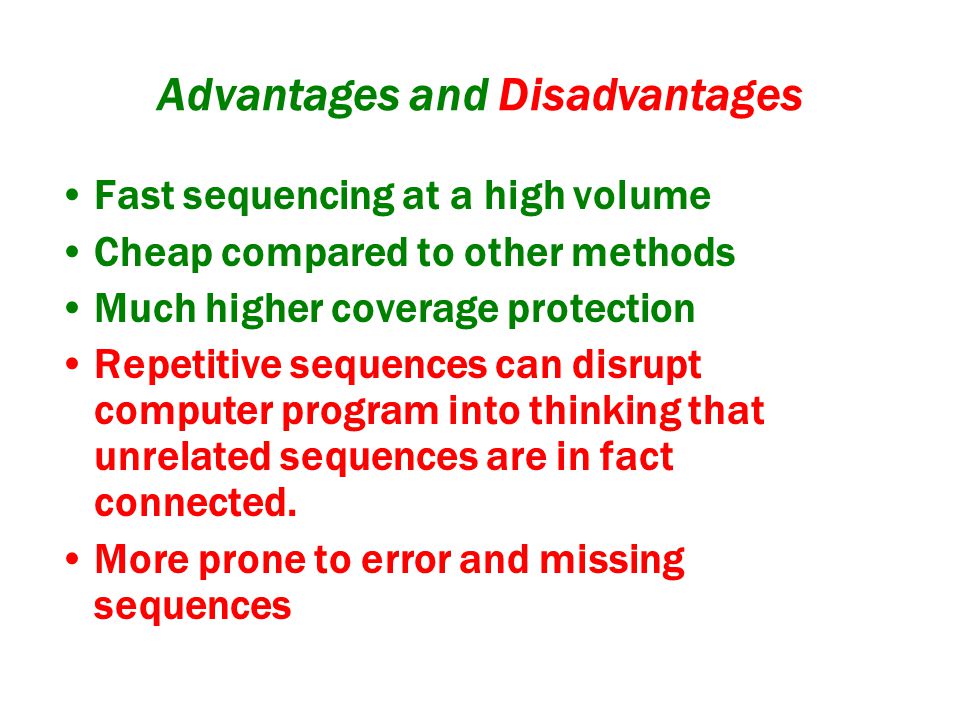 Advantages and Disadvantages

• Fast sequencing at a high volume
• Cheap compared to other methods
• Much higher coverage protection
• Repetitive sequences can disrupt computer program into thinking that unrelated sequences are in fact connected.
• More prone to error and missing sequences